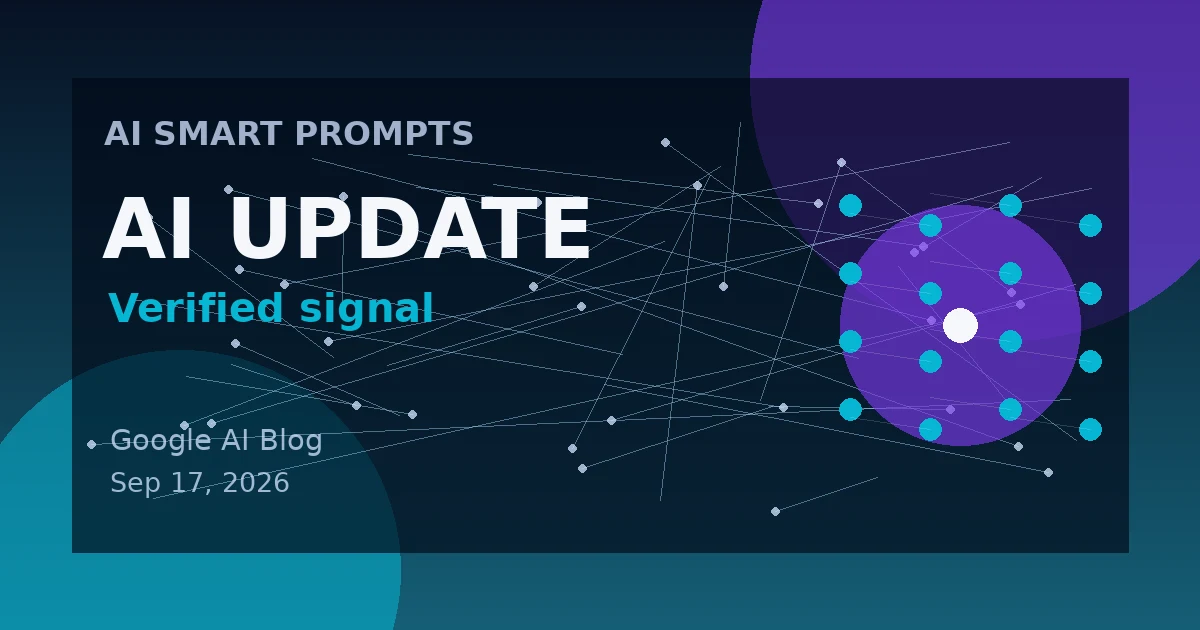 AI SMART PROMPTS

AI UPDATE

Verified signal

Google AI Blog
Sep 17, 2026